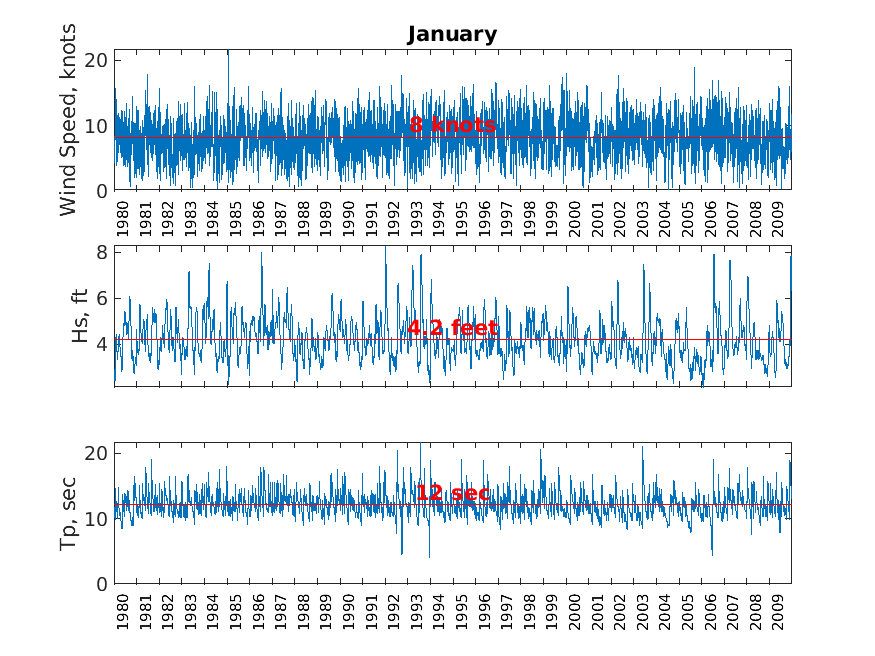 January

Wind Speed, knots
20
10
0
8 knots
1980 1981 1982 1983 1984 1985 1986 1987 1988 1989 1990 1991 1992 1993 1994 1995 1996 1997 1998 1999 2000 2001 2002 2003 2004 2005 2006 2007 2008 2009

Hs, ft
8
6
4
4.2 feet

Tp, sec
20
10
0
12 sec
1980 1981 1982 1983 1984 1985 1986 1987 1988 1989 1990 1991 1992 1993 1994 1995 1996 1997 1998 1999 2000 2001 2002 2003 2004 2005 2006 2007 2008 2009